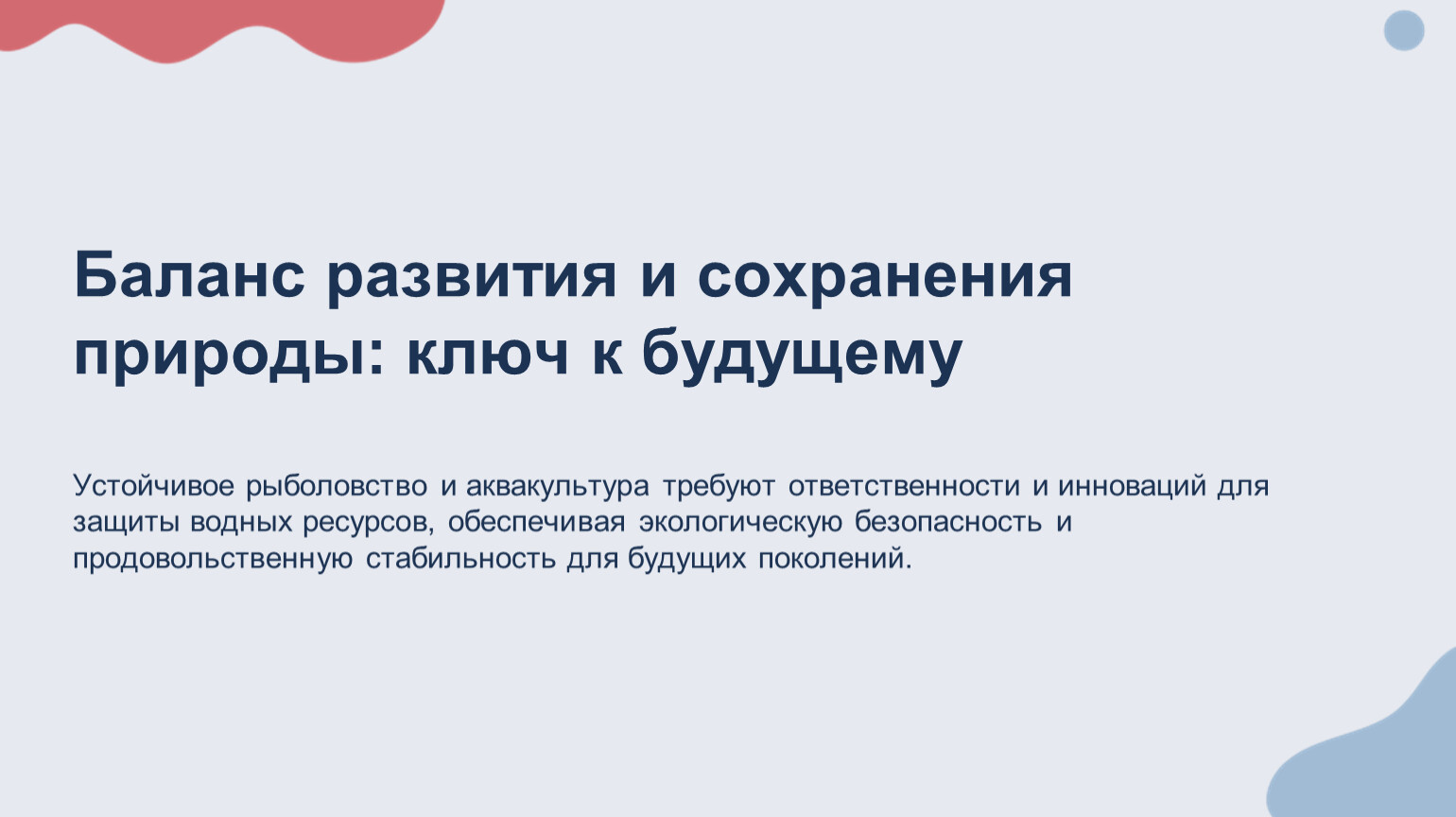 Баланс развития и сохранения природы: ключ к будущему

Устойчивое рыболовство и аквакультура требуют ответственности и инноваций для защиты водных ресурсов, обеспечивая экологическую безопасность и продовольственную стабильность для будущих поколений.